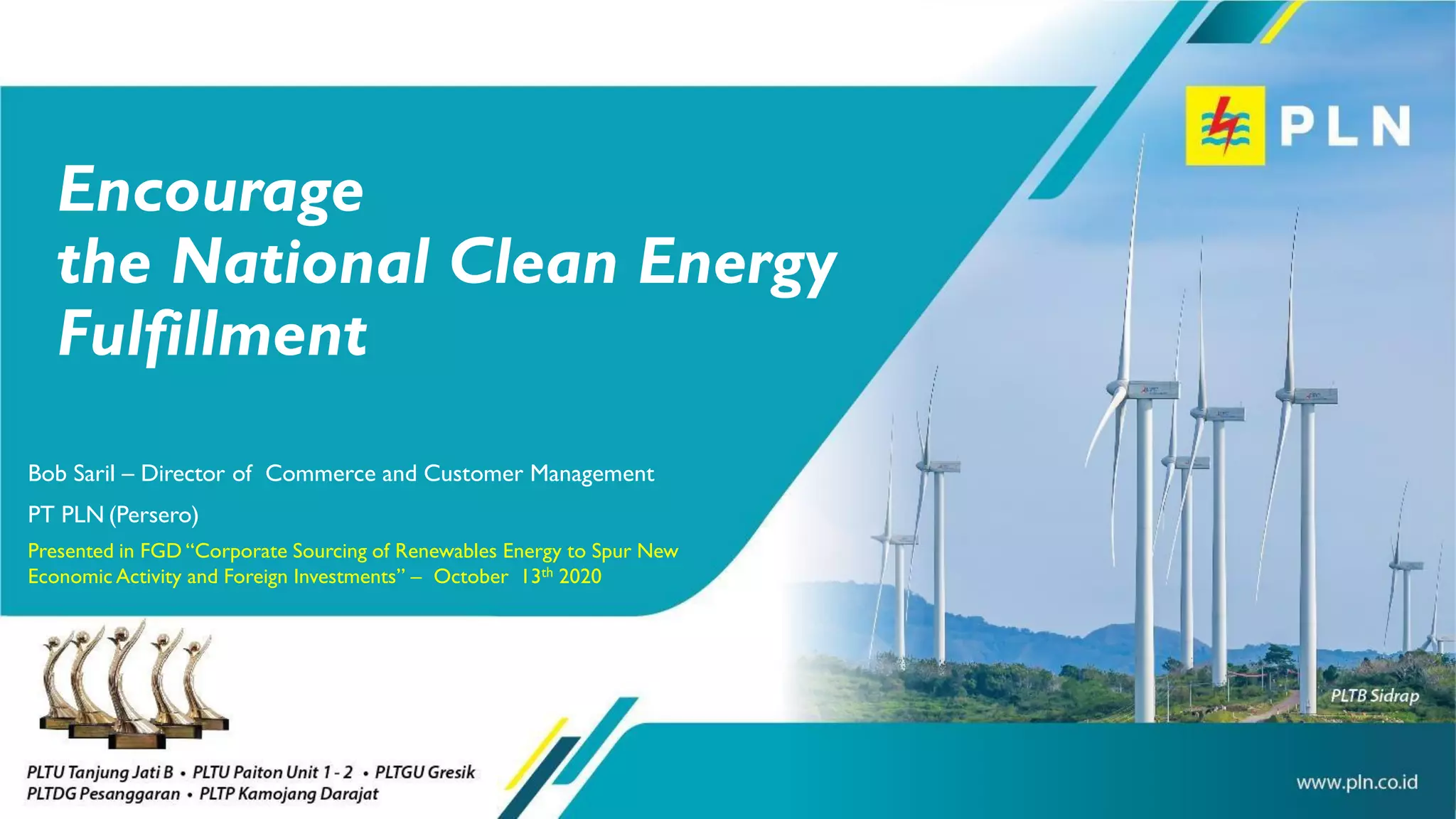 PLN

Encourage the National Clean Energy Fulfillment

Bob Saril – Director of Commerce and Customer Management

PT PLN (Persero)

Presented in FGD "Corporate Sourcing of Renewables Energy to Spur New Economic Activity and Foreign Investments" – October 13$^{th}$ 2020

PLTB Sidrap

PLTU Tanjung Jati B • PLTU Paiton Unit 1 - 2 • PLTGU Gresik
PLTDG Pesanggaran • PLTP Kamojang Darajat

www.pln.co.id